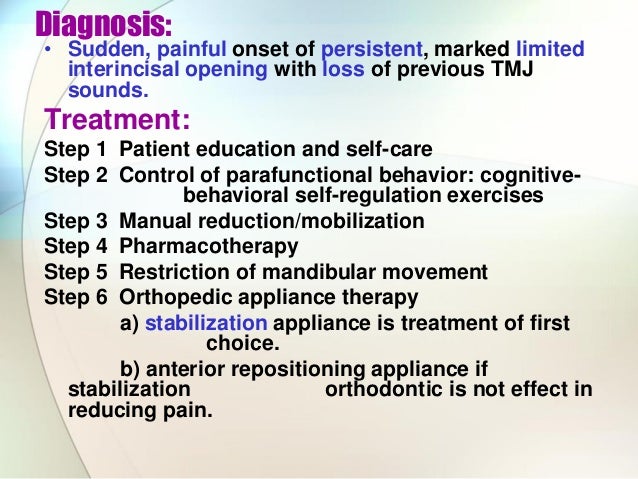 Diagnosis:
• Sudden, painful onset of persistent, marked limited interincisal opening with loss of previous TMJ sounds.

Treatment:
Step 1 Patient education and self-care
Step 2 Control of parafunctional behavior: cognitive-behavioral self-regulation exercises
Step 3 Manual reduction/mobilization
Step 4 Pharmacotherapy
Step 5 Restriction of mandibular movement
Step 6 Orthopedic appliance therapy
a) stabilization appliance is treatment of first choice.
b) anterior repositioning appliance if stabilization orthodontic is not effect in reducing pain.